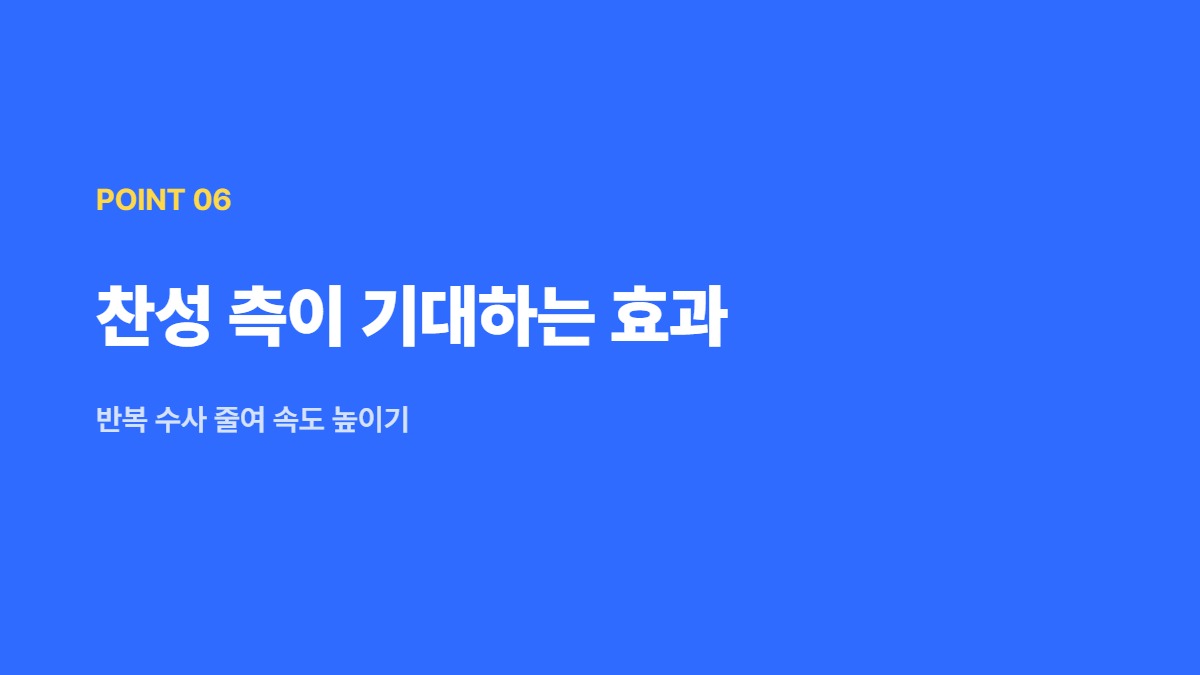 POINT 06

찬성 측이 기대하는 효과

반복 수사 줄여 속도 높이기